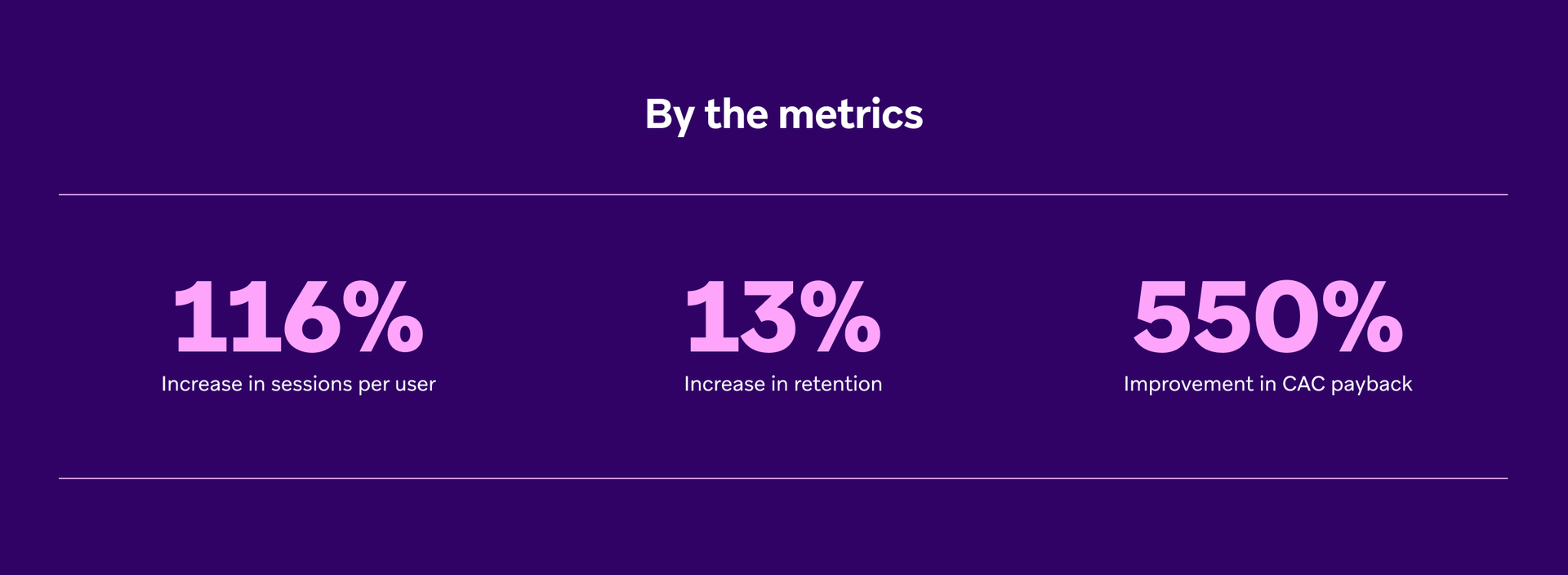 By the metrics

116%
Increase in sessions per user

13%
Increase in retention

550%
Improvement in CAC payback